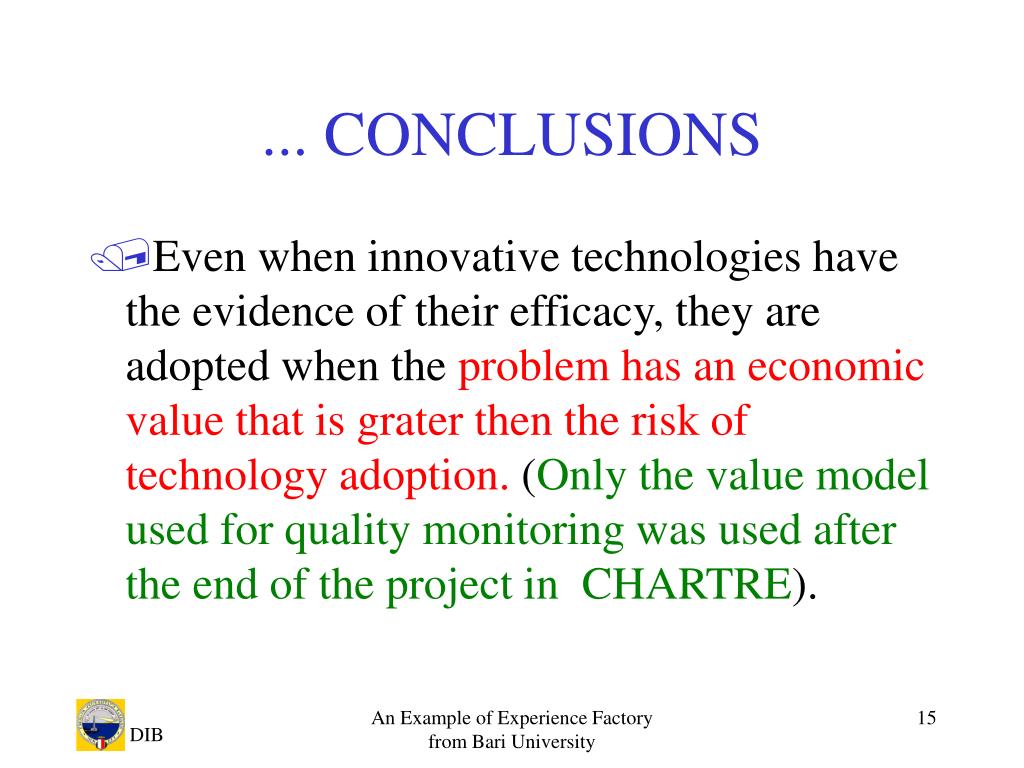 ... CONCLUSIONS

Even when innovative technologies have the evidence of their efficacy, they are adopted when the problem has an economic value that is grater then the risk of technology adoption. (Only the value model used for quality monitoring was used after the end of the project in CHARTRE).

DIB

An Example of Experience Factory from Bari University

15